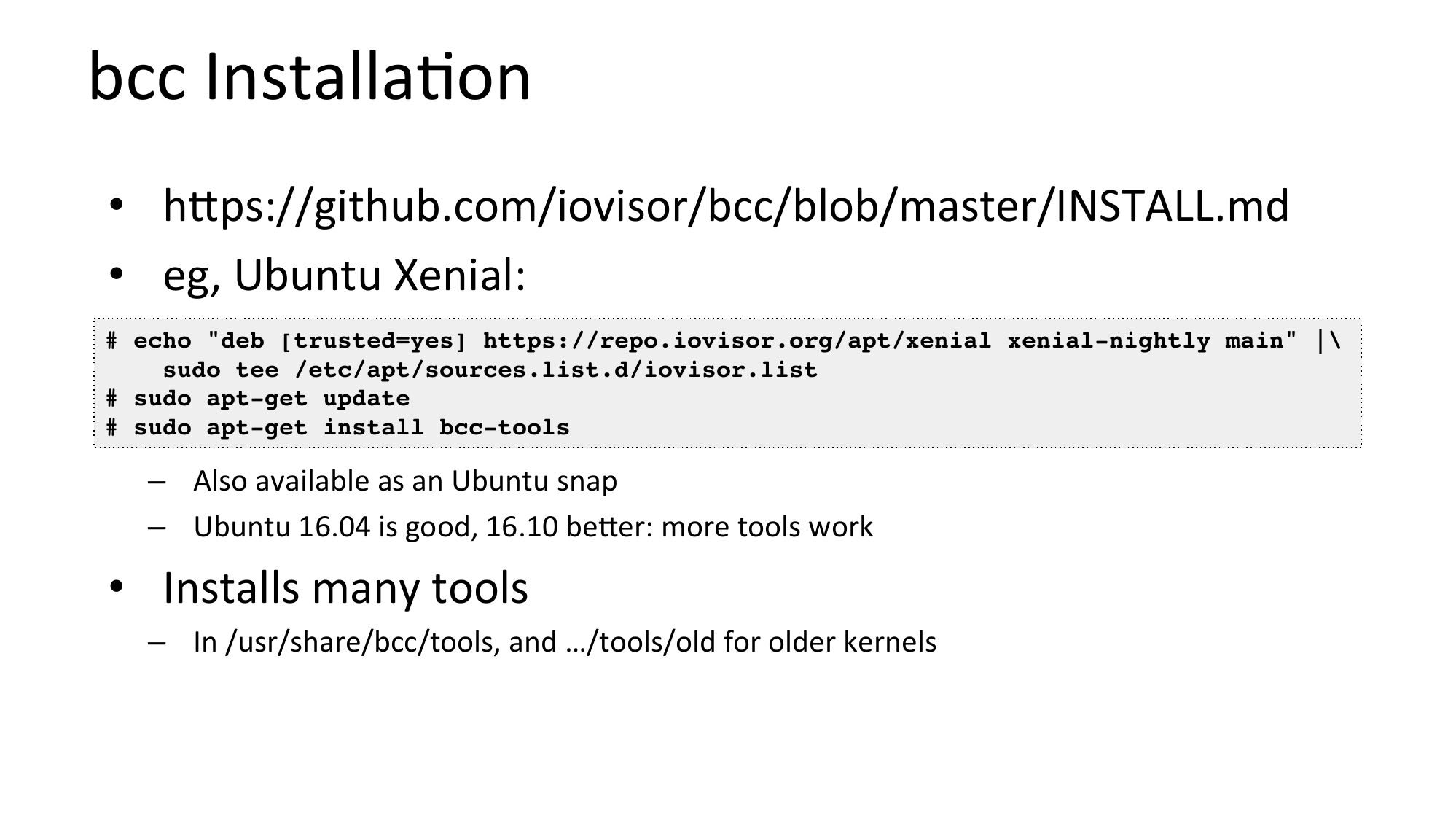 bcc Installation

• https://github.com/iovisor/bcc/blob/master/INSTALL.md
• eg, Ubuntu Xenial:

# echo "deb [trusted=yes] https://repo.iovisor.org/apt/xenial xenial-nightly main" |\
    sudo tee /etc/apt/sources.list.d/iovisor.list
# sudo apt-get update
# sudo apt-get install bcc-tools

– Also available as an Ubuntu snap
– Ubuntu 16.04 is good, 16.10 better: more tools work

• Installs many tools
– In /usr/share/bcc/tools, and …/tools/old for older kernels